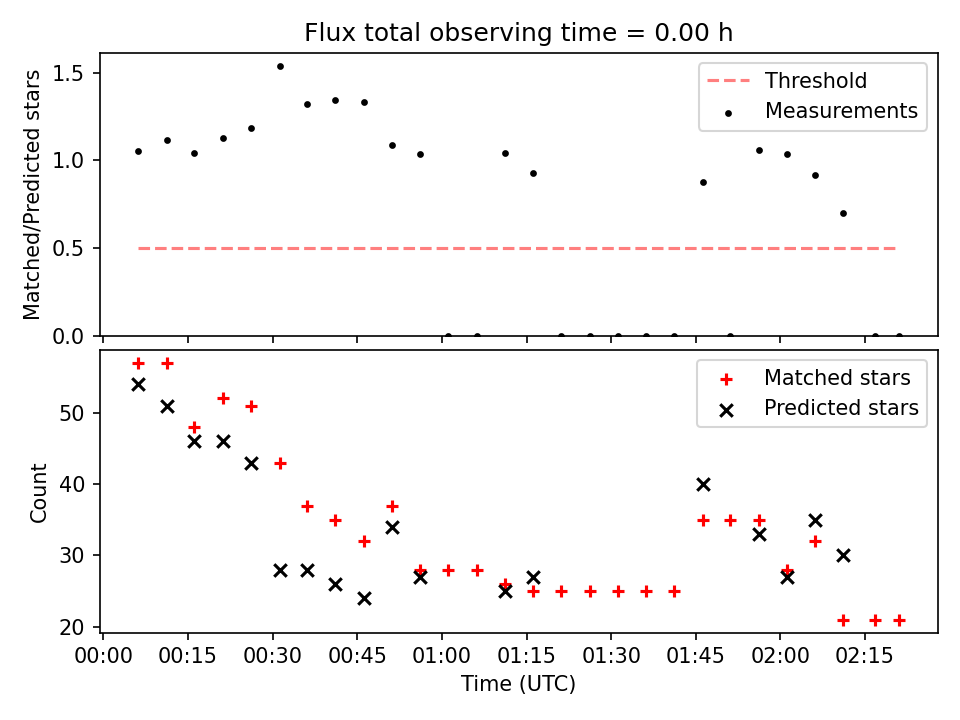 Flux total observing time = 0.00 h

Matched/Predicted stars

1.5
1.0
0.5
0.0

Threshold
Measurements

Count

50
40
30
20

Matched stars
Predicted stars

00:00 00:15 00:30 00:45 01:00 01:15 01:30 01:45 02:00 02:15

Time (UTC)